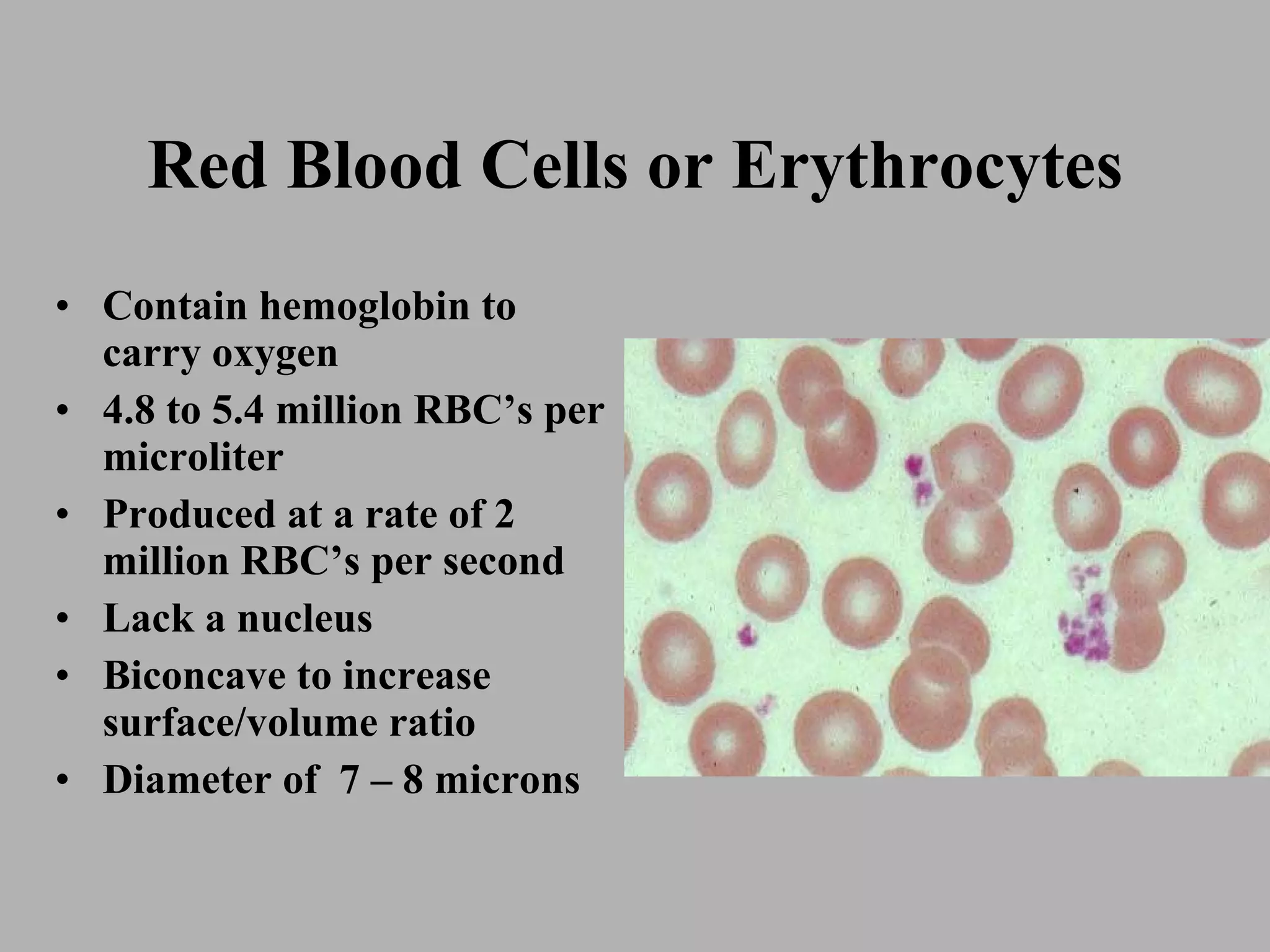 Red Blood Cells or Erythrocytes

• Contain hemoglobin to carry oxygen
• 4.8 to 5.4 million RBC’s per microliter
• Produced at a rate of 2 million RBC’s per second
• Lack a nucleus
• Biconcave to increase surface/volume ratio
• Diameter of 7 – 8 microns